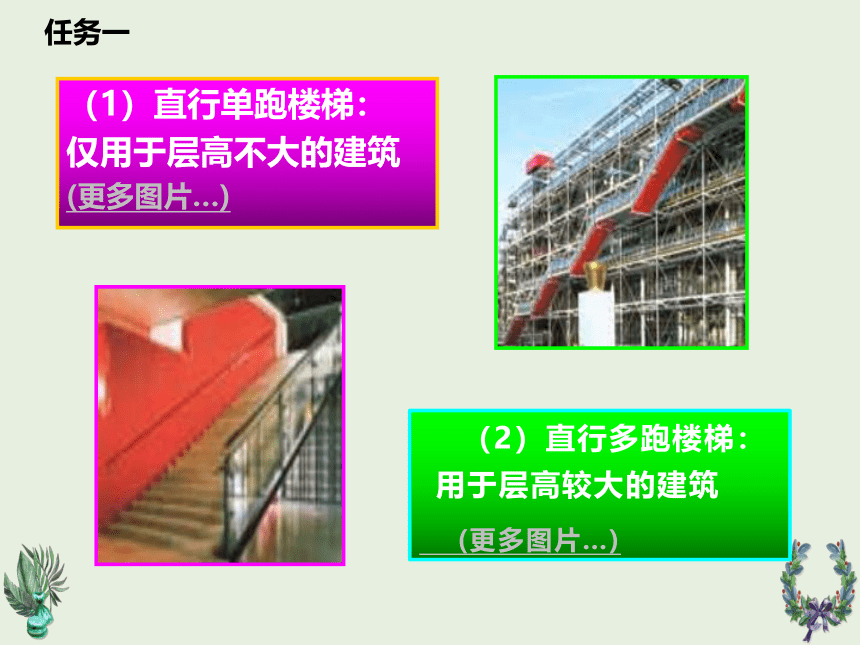 任务一

（1）直行单跑楼梯：
仅用于层高不大的建筑
(更多图片...)

（2）直行多跑楼梯：
用于层高较大的建筑
(更多图片...)